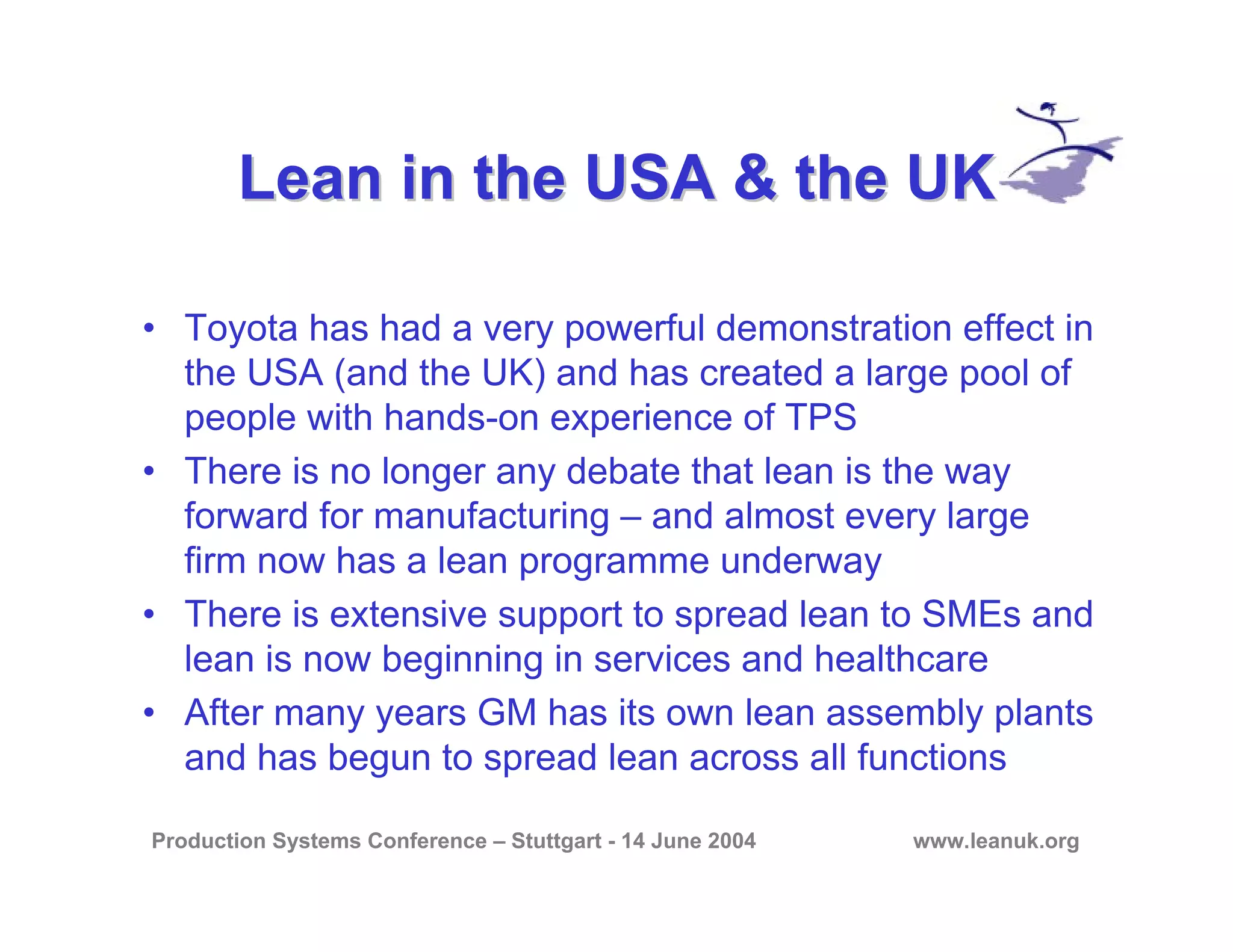 Lean in the USA & the UK

• Toyota has had a very powerful demonstration effect in the USA (and the UK) and has created a large pool of people with hands-on experience of TPS
• There is no longer any debate that lean is the way forward for manufacturing – and almost every large firm now has a lean programme underway
• There is extensive support to spread lean to SMEs and lean is now beginning in services and healthcare
• After many years GM has its own lean assembly plants and has begun to spread lean across all functions

Production Systems Conference – Stuttgart - 14 June 2004
www.leanuk.org